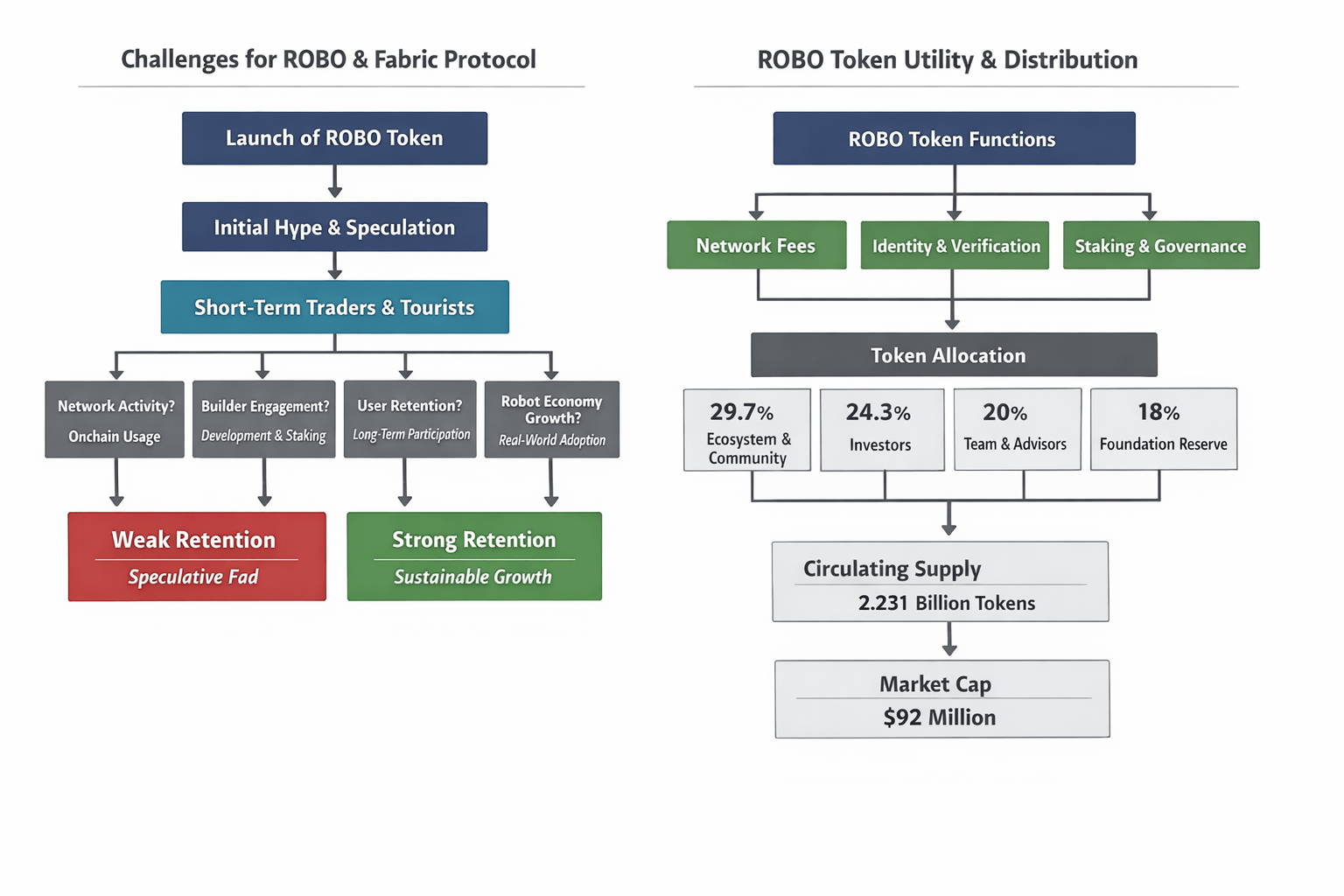 Challenges for ROBO & Fabric Protocol

Launch of ROBO Token

Initial Hype & Speculation

Short-Term Traders & Tourists

Network Activity?
Onchain Usage

Builder Engagement?
Development & Staking

User Retention?
Long-Term Participation

Robot Economy Growth?
Real-World Adoption

Weak Retention
Speculative Fad

Strong Retention
Sustainable Growth

ROBO Token Utility & Distribution

ROBO Token Functions

Network Fees

Identity & Verification

Staking & Governance

Token Allocation

29.7%
Ecosystem & Community

24.3%
Investors

20%
Team & Advisors

18%
Foundation Reserve

Circulating Supply
2.231 Billion Tokens

Market Cap
$92 Million